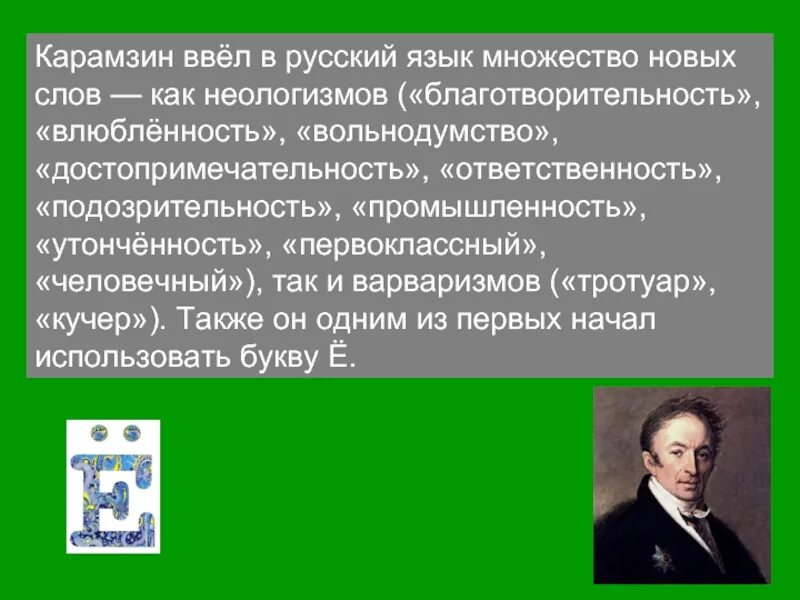 Карамзин ввёл в русский язык множество новых слов — как неологизмов («благотворительность», «влюблённость», «вольнодумство», «достопримечательность», «ответственность», «подозрительность», «промышленность», «утончённость», «первоклассный», «человечный»), так и варваризмов («тротуар», «кучер»). Также он одним из первых начал использовать букву Ё.

Ё